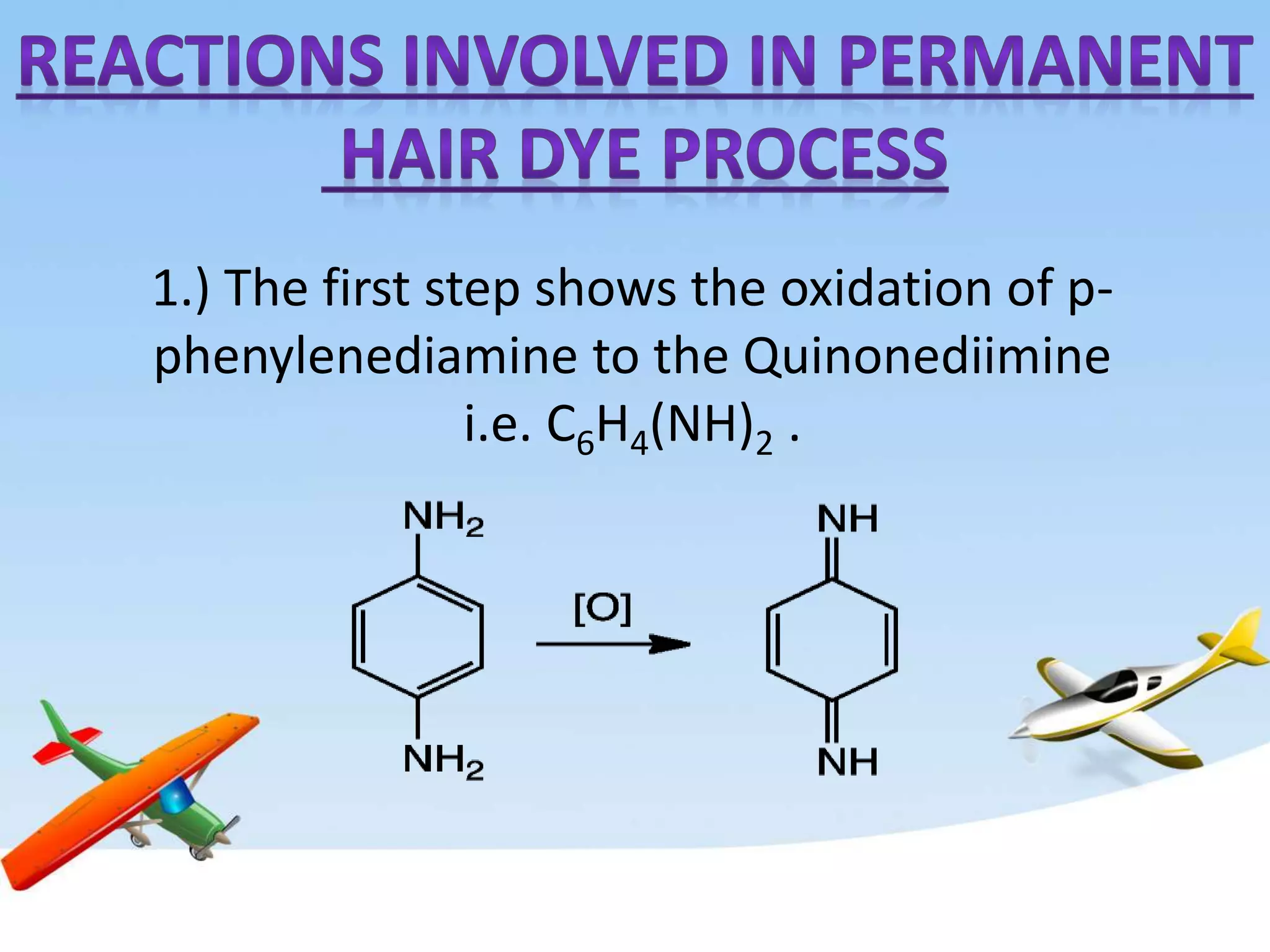 REACTIONS INVOLVED IN PERMANENT HAIR DYE PROCESS

1.) The first step shows the oxidation of p-phenylenediamine to the Quinonediimine i.e. $C_6H_4(NH)_2$ .

$NH_2$

$NH_2$

[O]

NH

NH